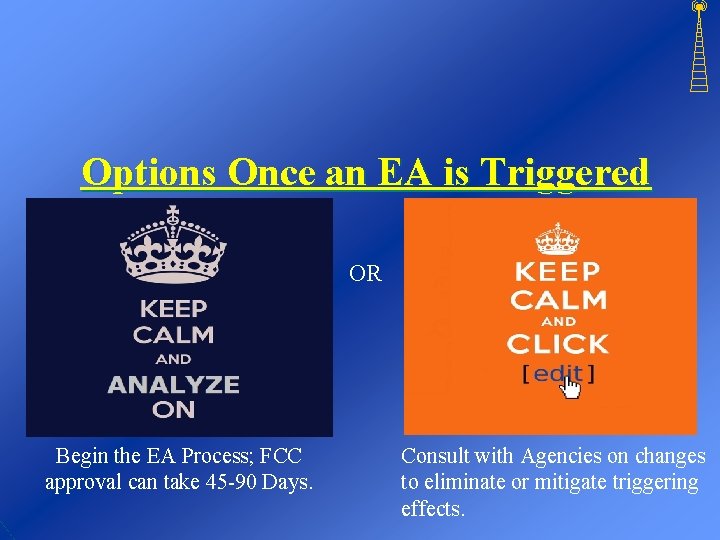 Options Once an EA is Triggered

KEEP CALM AND ANALYZE ON

OR

KEEP CALM AND CLICK [edit]

Begin the EA Process; FCC approval can take 45-90 Days.

Consult with Agencies on changes to eliminate or mitigate triggering effects.